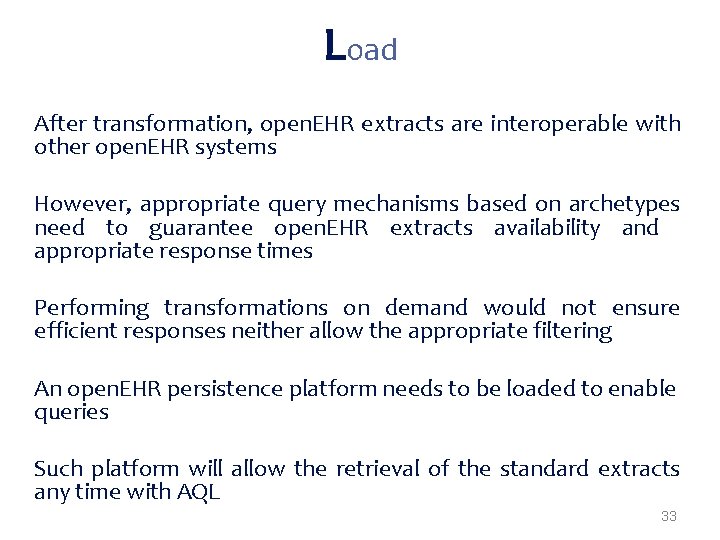 Load

After transformation, openEHR extracts are interoperable with other openEHR systems

However, appropriate query mechanisms based on archetypes need to guarantee openEHR extracts availability and appropriate response times

Performing transformations on demand would not ensure efficient responses neither allow the appropriate filtering

An openEHR persistence platform needs to be loaded to enable queries

Such platform will allow the retrieval of the standard extracts any time with AQL

33